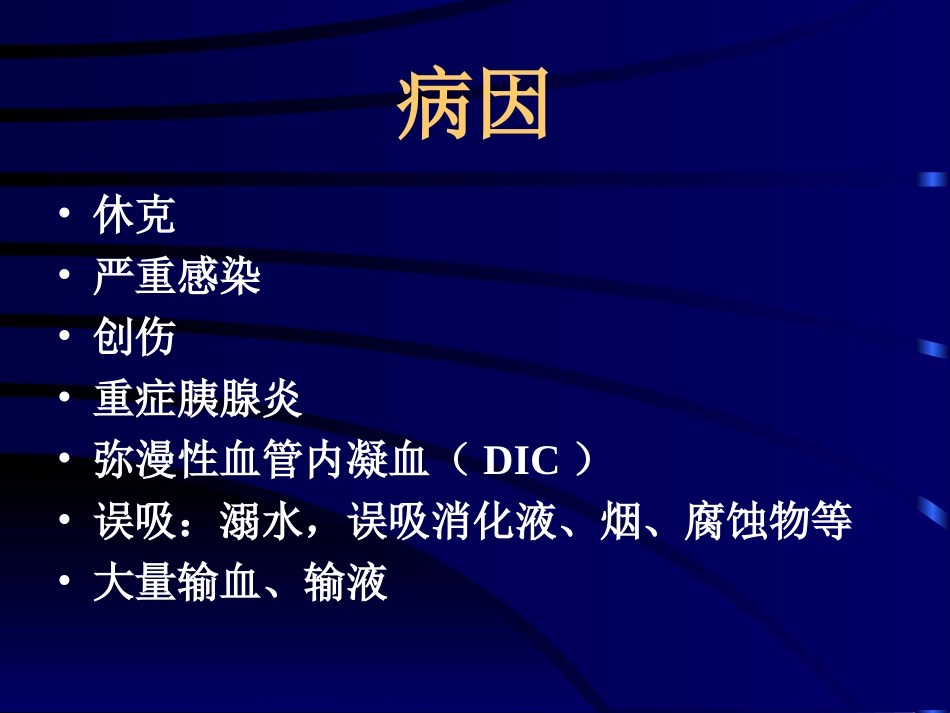 病因

• 休克
• 严重感染
• 创伤
• 重症胰腺炎
• 弥漫性血管内凝血（ DIC ）
• 误吸：溺水，误吸消化液、烟、腐蚀物等
• 大量输血、输液